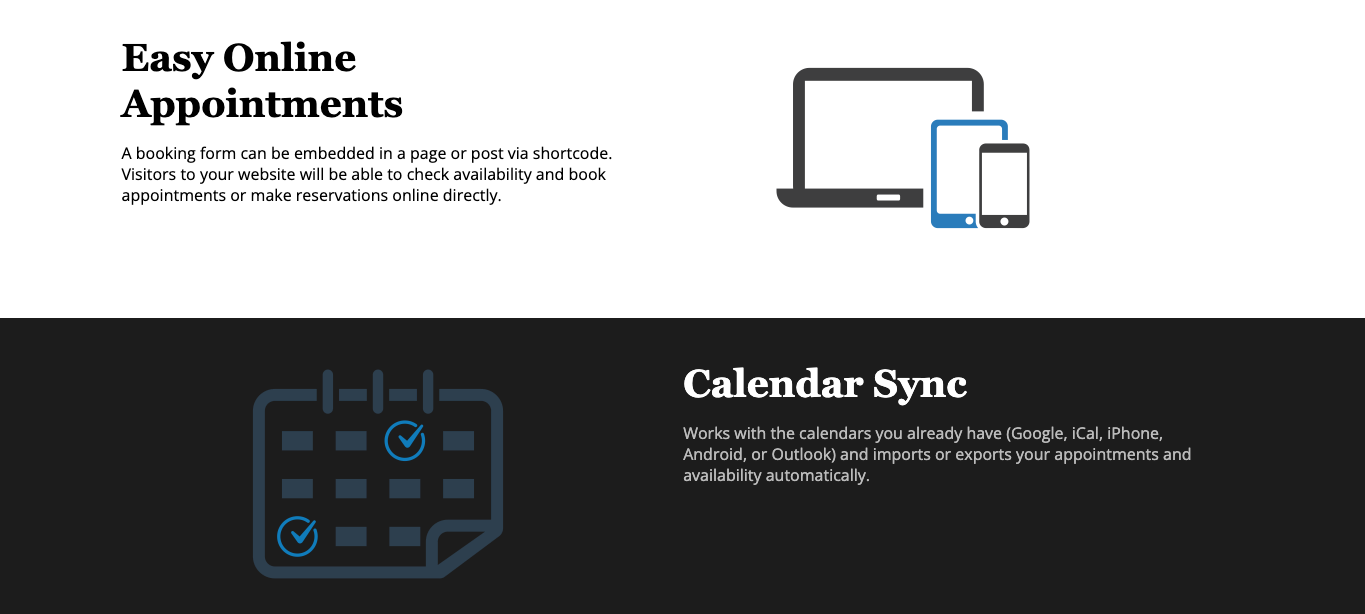 Easy Online Appointments

A booking form can be embedded in a page or post via shortcode. Visitors to your website will be able to check availability and book appointments or make reservations online directly.

Calendar Sync

Works with the calendars you already have (Google, iCal, iPhone, Android, or Outlook) and imports or exports your appointments and availability automatically.